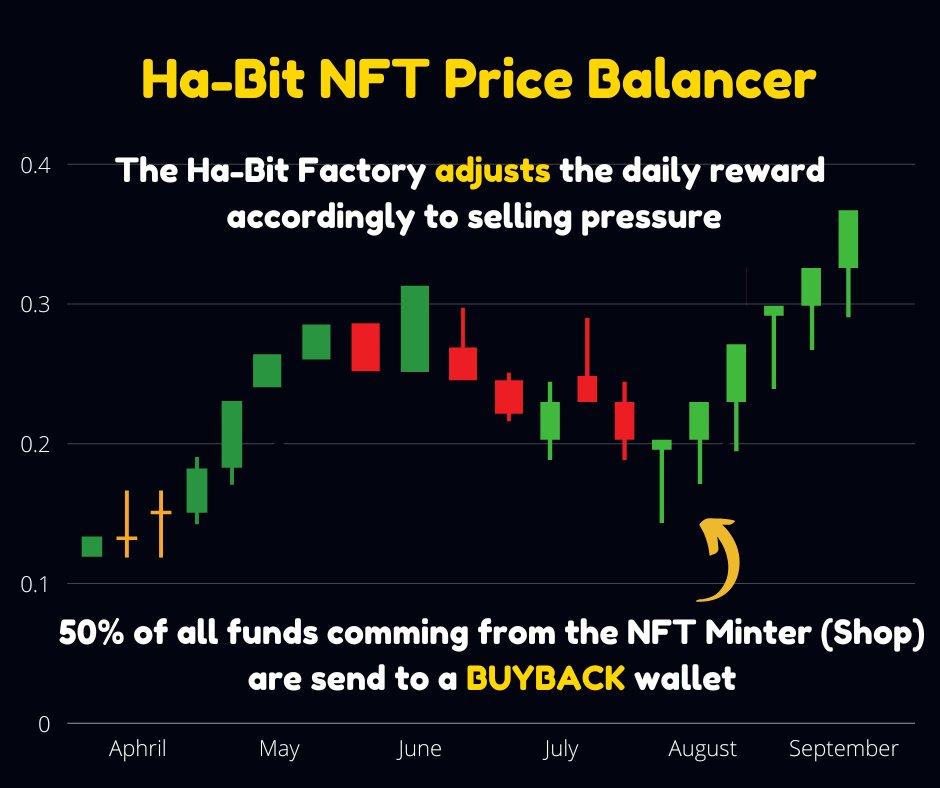 Ha-Bit NFT Price Balancer

The Ha-Bit Factory adjusts the daily reward accordingly to selling pressure

0.4
0.3
0.2
0.1
0

50% of all funds comming from the NFT Minter (Shop) are send to a BUYBACK wallet

Aphril May June July August September